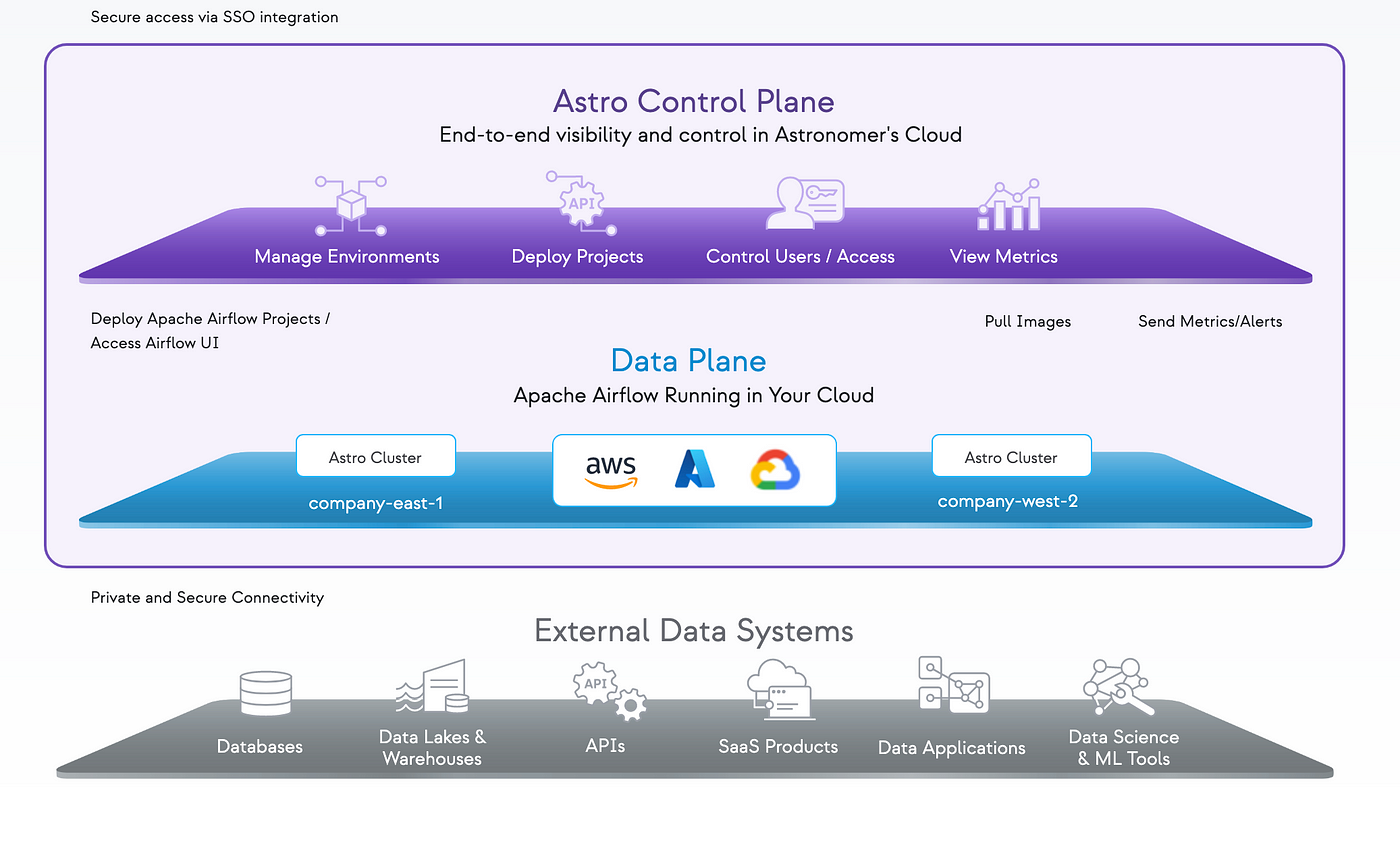 Secure access via SSO integration

Astro Control Plane

End-to-end visibility and control in Astronomer's Cloud

API

Manage Environments

Deploy Projects

Control Users / Access

View Metrics

Deploy Apache Airflow Projects / Access Airflow UI

Pull Images

Send Metrics/Alerts

Data Plane

Apache Airflow Running in Your Cloud

Astro Cluster

company-east-1

aws

Astro Cluster

company-west-2

Private and Secure Connectivity

External Data Systems

API

Databases

Data Lakes & Warehouses

APIs

SaaS Products

Data Applications

Data Science & ML Tools